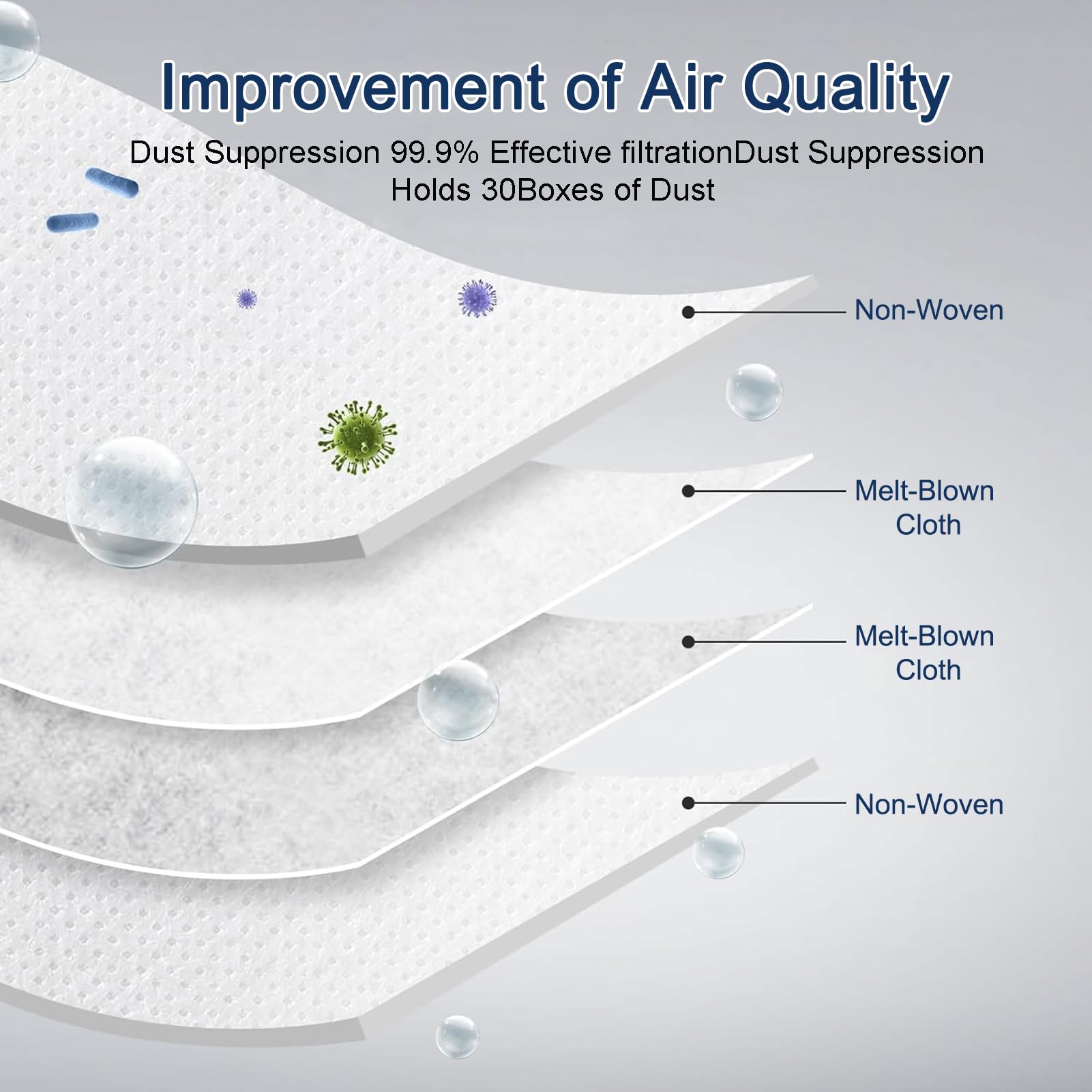 Improvement of Air Quality

Dust Suppression 99.9% Effective filtrationDust Suppression Holds 30Boxes of Dust

Non-Woven

Melt-Blown Cloth

Melt-Blown Cloth

Non-Woven